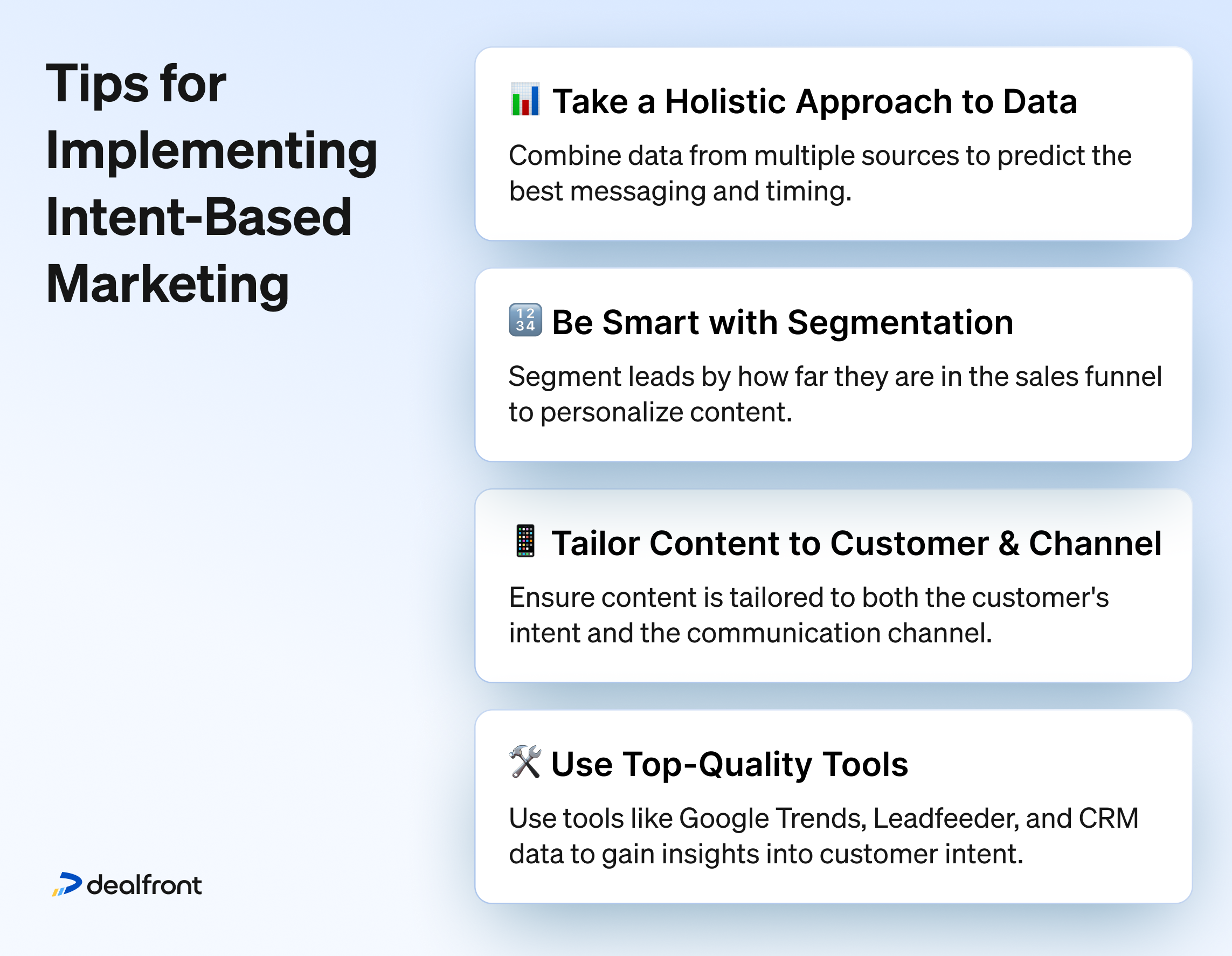 Tips for Implementing Intent-Based Marketing

📊 Take a Holistic Approach to Data

Combine data from multiple sources to predict the best messaging and timing.

🔢 Be Smart with Segmentation

Segment leads by how far they are in the sales funnel to personalize content.

📱 Tailor Content to Customer & Channel

Ensure content is tailored to both the customer's intent and the communication channel.

🛠️ Use Top-Quality Tools

Use tools like Google Trends, Leadfeeder, and CRM data to gain insights into customer intent.

dealfront